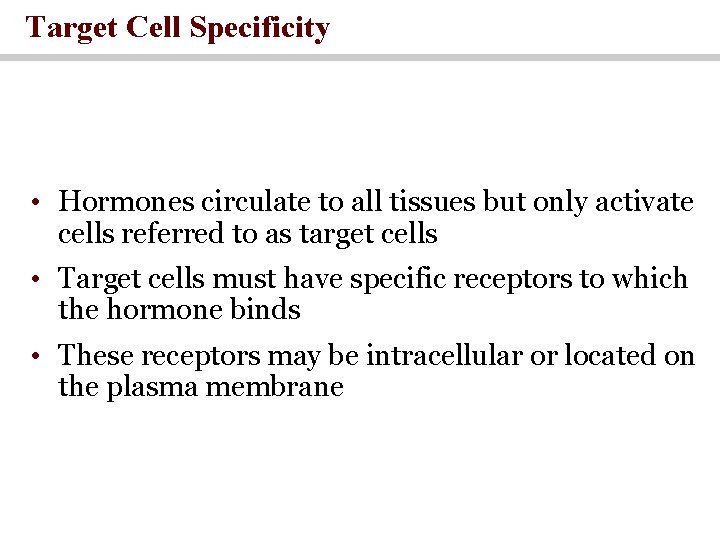 Target Cell Specificity

• Hormones circulate to all tissues but only activate cells referred to as target cells

• Target cells must have specific receptors to which the hormone binds

• These receptors may be intracellular or located on the plasma membrane